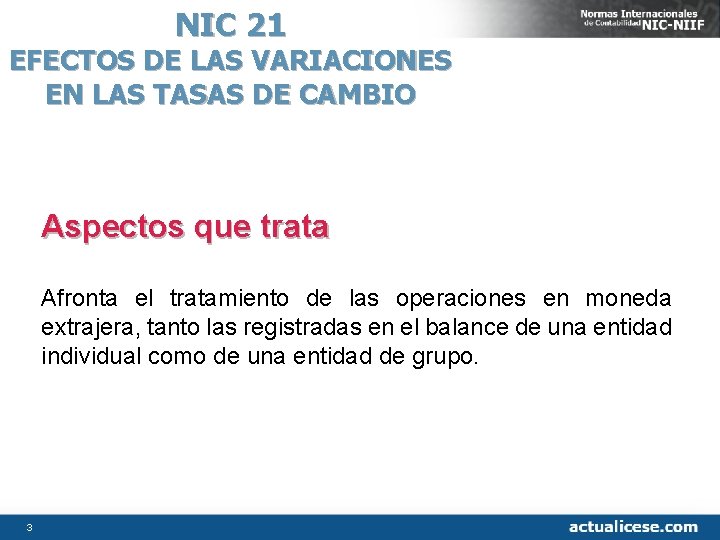 NIC 21
EFECTOS DE LAS VARIACIONES EN LAS TASAS DE CAMBIO

Normas Internacionales de Contabilidad NIC-NIIF

Aspectos que trata

Afronta el tratamiento de las operaciones en moneda extrajera, tanto las registradas en el balance de una entidad individual como de una entidad de grupo.

3

actualicese.com